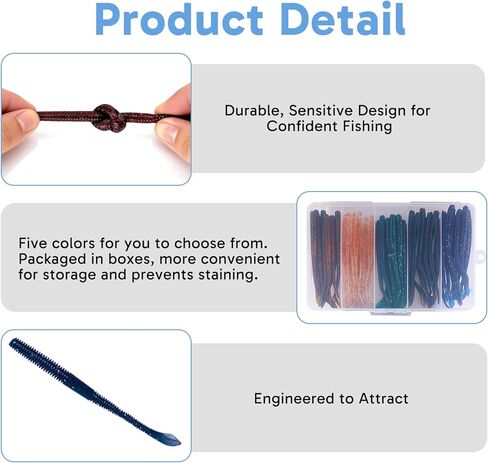 Product Detail

Durable, Sensitive Design for Confident Fishing

Five colors for you to choose from. Packaged in boxes, more convenient for storage and prevents staining.

Engineered to Attract